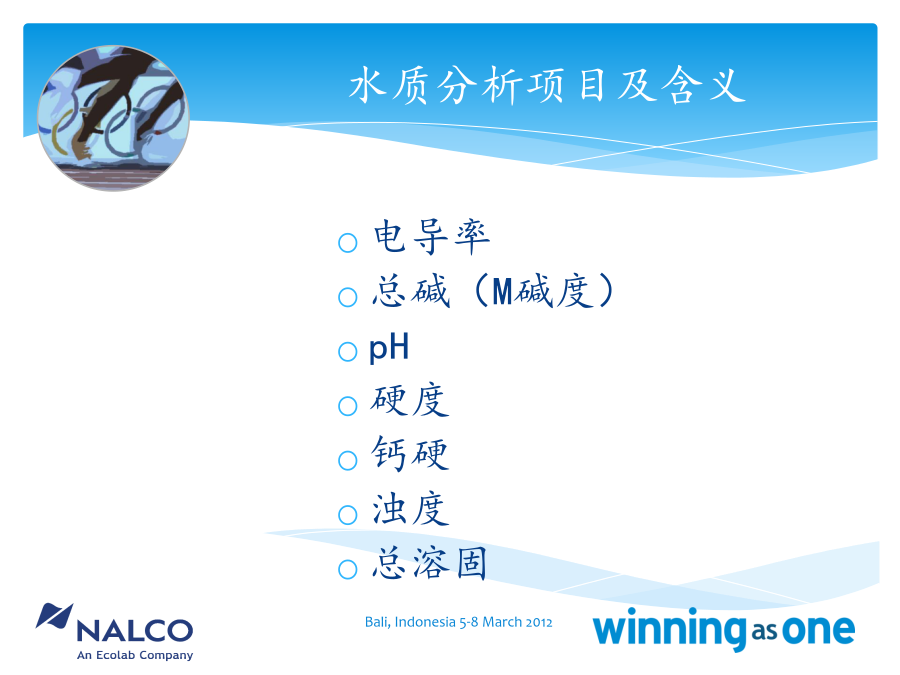 水质分析项目及含义

○ 电导率
○ 总碱（M碱度）
○ pH
○ 硬度
○ 钙硬
○ 浊度
○ 总溶固

NALCO
An Ecolab Company

Bali, Indonesia 5-8 March 2012

winning as one